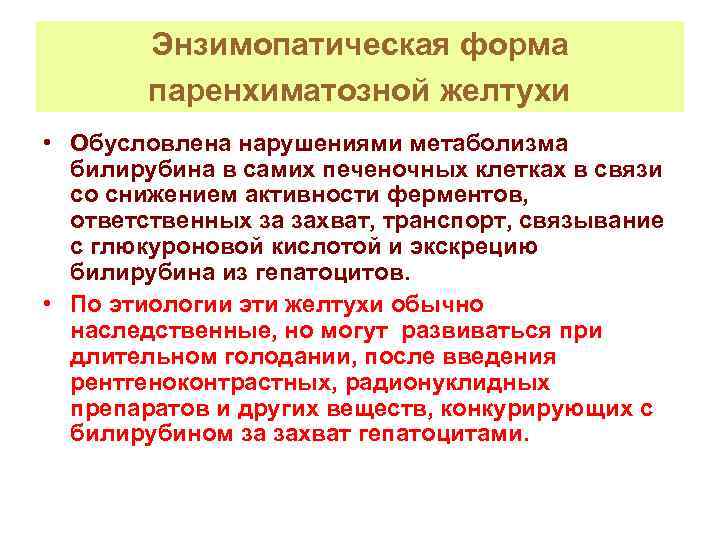 Энзимопатическая форма паренхиматозной желтухи

• Обусловлена нарушениями метаболизма билирубина в самих печеночных клетках в связи со снижением активности ферментов, ответственных за захват, транспорт, связывание с глюкуроновой кислотой и экскрецию билирубина из гепатоцитов.

• По этиологии эти желтухи обычно наследственные, но могут развиваться при длительном голодании, после введения рентгеноконтрастных, радионуклидных препаратов и других веществ, конкурирующих с билирубином за захват гепатоцитами.